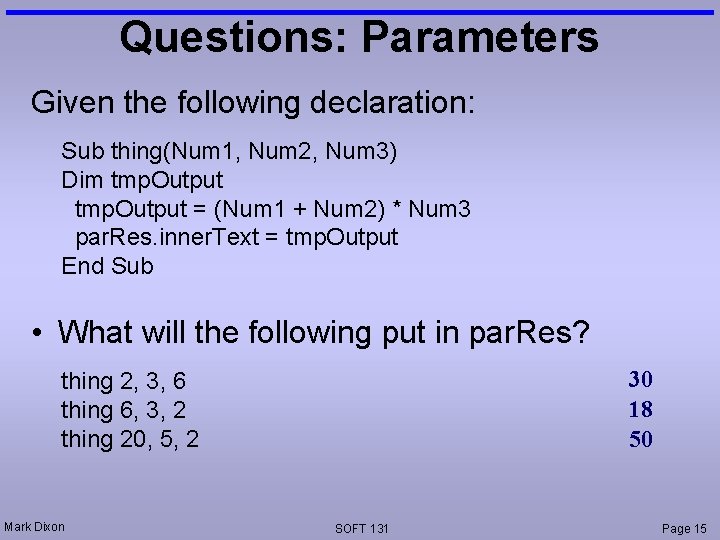 Questions: Parameters

Given the following declaration:

Sub thing(Num1, Num2, Num3)
Dim tmpOutput
tmpOutput = (Num1 + Num2) * Num3
parRes.innerText = tmpOutput
End Sub

• What will the following put in parRes?

thing 2, 3, 6 30
thing 6, 3, 2 18
thing 20, 5, 2 50

Mark Dixon SOFT 131 Page 15